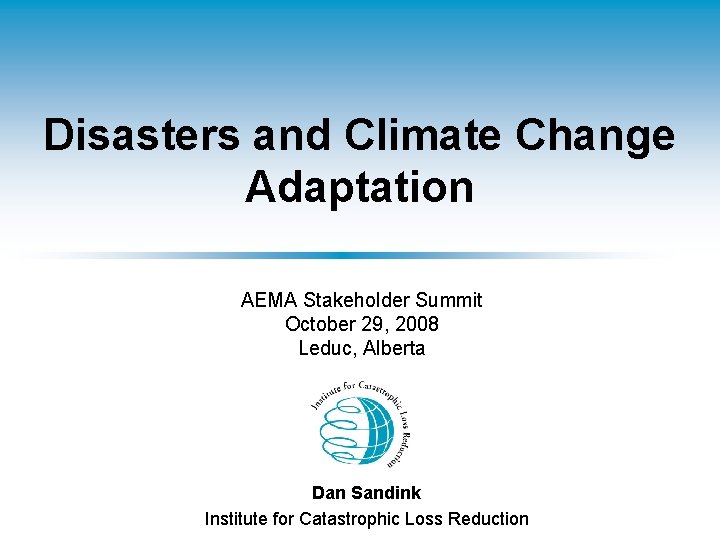 Disasters and Climate Change Adaptation

AEMA Stakeholder Summit
October 29, 2008
Leduc, Alberta

Institute for Catastrophic Loss Reduction

Dan Sandink
Institute for Catastrophic Loss Reduction